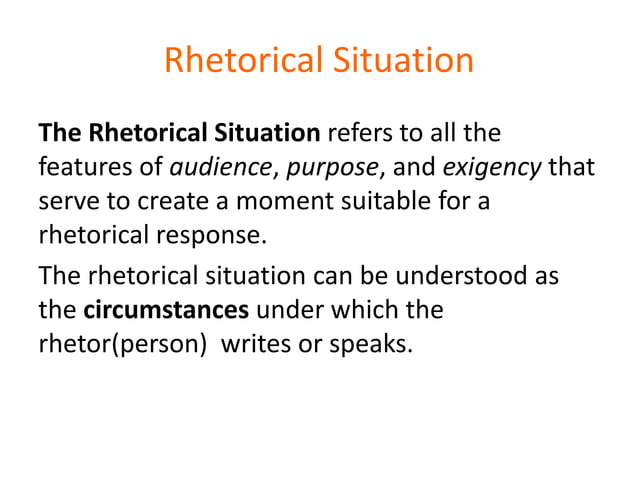 Rhetorical Situation

The Rhetorical Situation refers to all the features of audience, purpose, and exigency that serve to create a moment suitable for a rhetorical response.

The rhetorical situation can be understood as the circumstances under which the rhetor(person) writes or speaks.